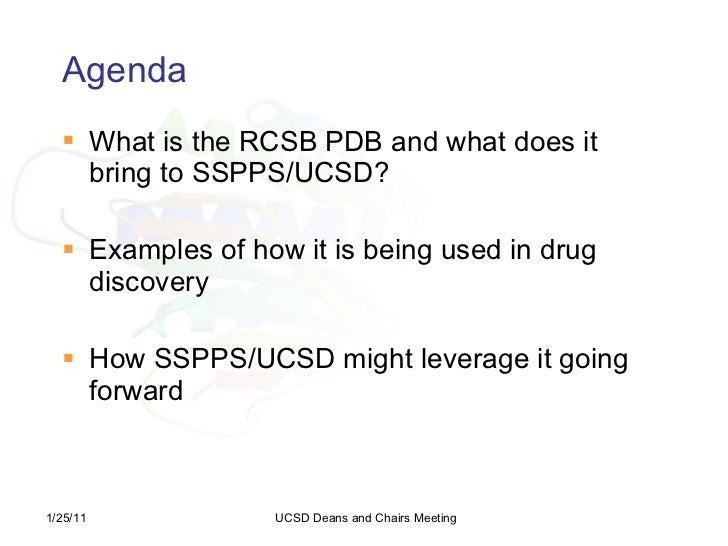 Agenda

- What is the RCSB PDB and what does it bring to SSPPS/UCSD?

- Examples of how it is being used in drug discovery

- How SSPPS/UCSD might leverage it going forward

1/25/11

UCSD Deans and Chairs Meeting